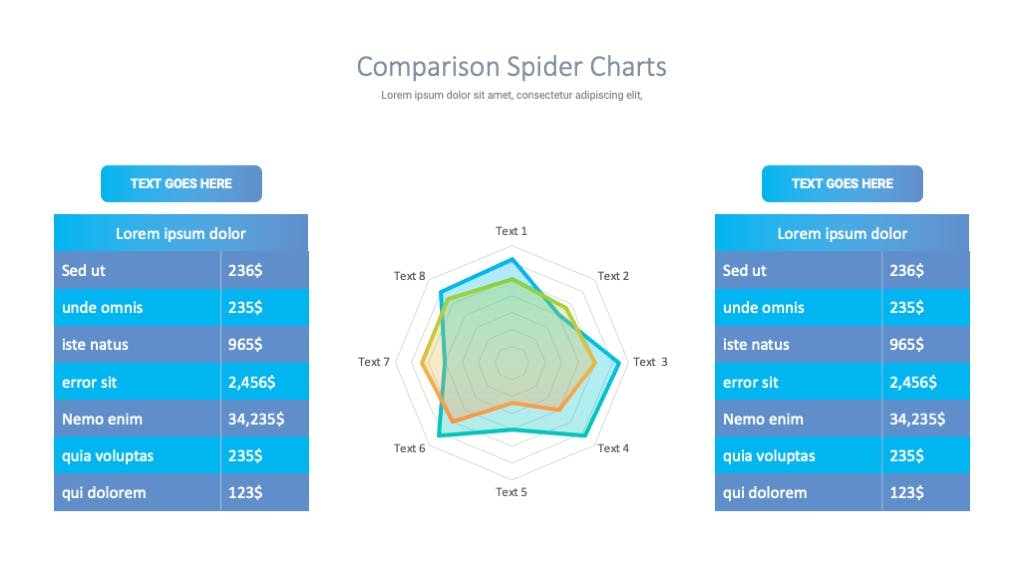 Comparison Spider Charts

Lorem ipsum dolor sit amet, consectetur adipiscing elit,

TEXT GOES HERE

| Lorem ipsum dolor | |
|---|---|
| Sed ut | 236$ |
| unde omnis | 235$ |
| iste natus | 965$ |
| error sit | 2,456$ |
| Nemo enim | 34,235$ |
| quia voluptas | 235$ |
| qui dolorem | 123$ |

Text 1
Text 2
Text 3
Text 4
Text 5
Text 6
Text 7
Text 8

TEXT GOES HERE

| Lorem ipsum dolor | |
|---|---|
| Sed ut | 236$ |
| unde omnis | 235$ |
| iste natus | 965$ |
| error sit | 2,456$ |
| Nemo enim | 34,235$ |
| quia voluptas | 235$ |
| qui dolorem | 123$ |